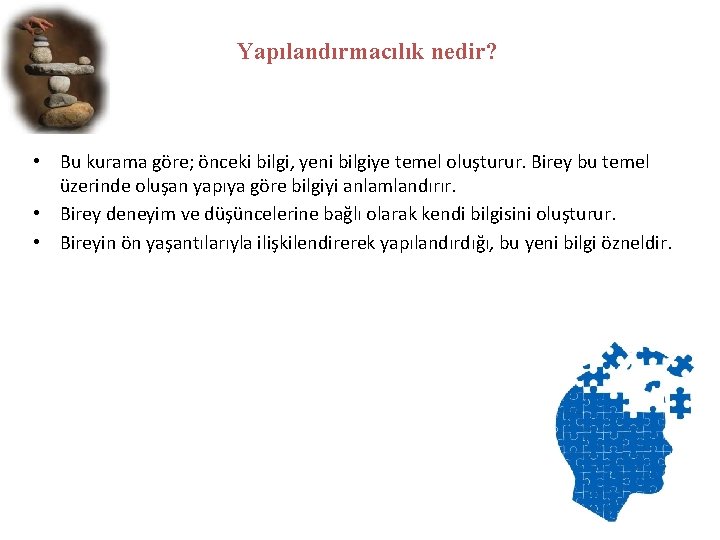 Yapılandırmacılık nedir?

• Bu kurama göre; önceki bilgi, yeni bilgiye temel oluşturur. Birey bu temel üzerinde oluşan yapıya göre bilgiyi anlamlandırır.
• Birey deneyim ve düşüncelerine bağlı olarak kendi bilgisini oluşturur.
• Bireyin ön yaşantılarıyla ilişkilendirerek yapılandırdığı, bu yeni bilgi özneldir.